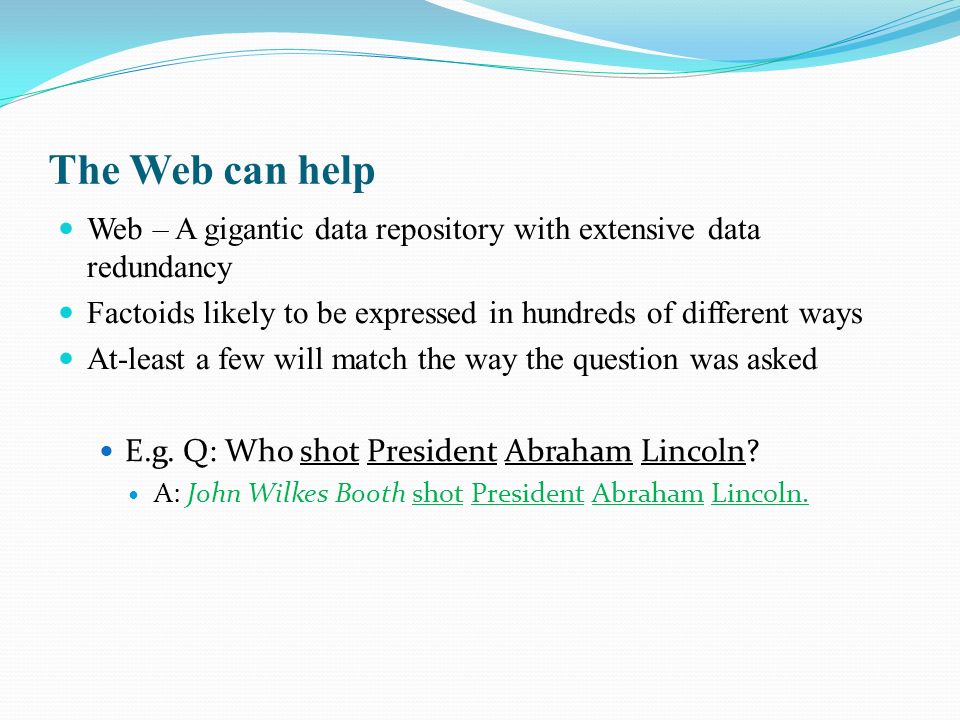 The Web can help

Web – A gigantic data repository with extensive data redundancy

Factoids likely to be expressed in hundreds of different ways

At-least a few will match the way the question was asked

E.g. Q: Who shot President Abraham Lincoln?

A: John Wilkes Booth shot President Abraham Lincoln.